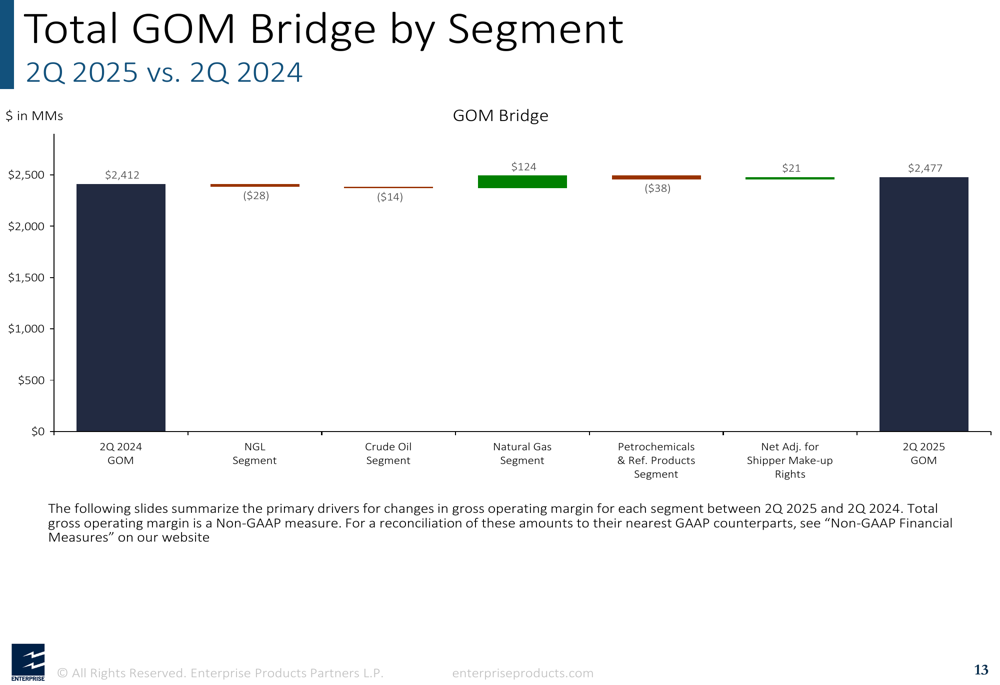 Total GOM Bridge by Segment

2Q 2025 vs. 2Q 2024

$ in MMs

GOM Bridge

$2,500
$2,000
$1,500
$1,000
$500
$0

$2,412
($28)
($14)
$124
($38)
$21
$2,477

2Q 2024 GOM
NGL Segment
Crude Oil Segment
Natural Gas Segment
Petrochemicals & Ref. Products Segment
Net Adj. for Shipper Make-up Rights
2Q 2025 GOM

The following slides summarize the primary drivers for changes in gross operating margin for each segment between 2Q 2025 and 2Q 2024. Total gross operating margin is a Non-GAAP measure. For a reconciliation of these amounts to their nearest GAAP counterparts, see "Non-GAAP Financial Measures" on our website

ENTERPRISE

© All Rights Reserved. Enterprise Products Partners L.P.

enterpriseproducts.com

13